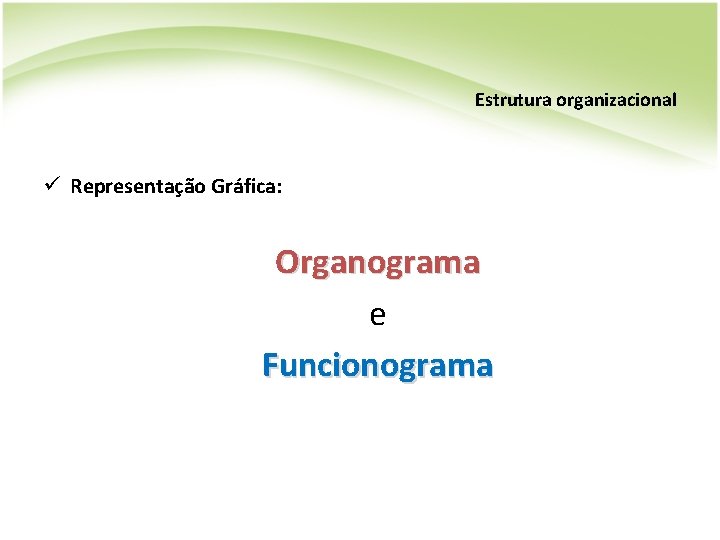 Estrutura organizacional

✓ Representação Gráfica:

Organograma

e

Funcionograma